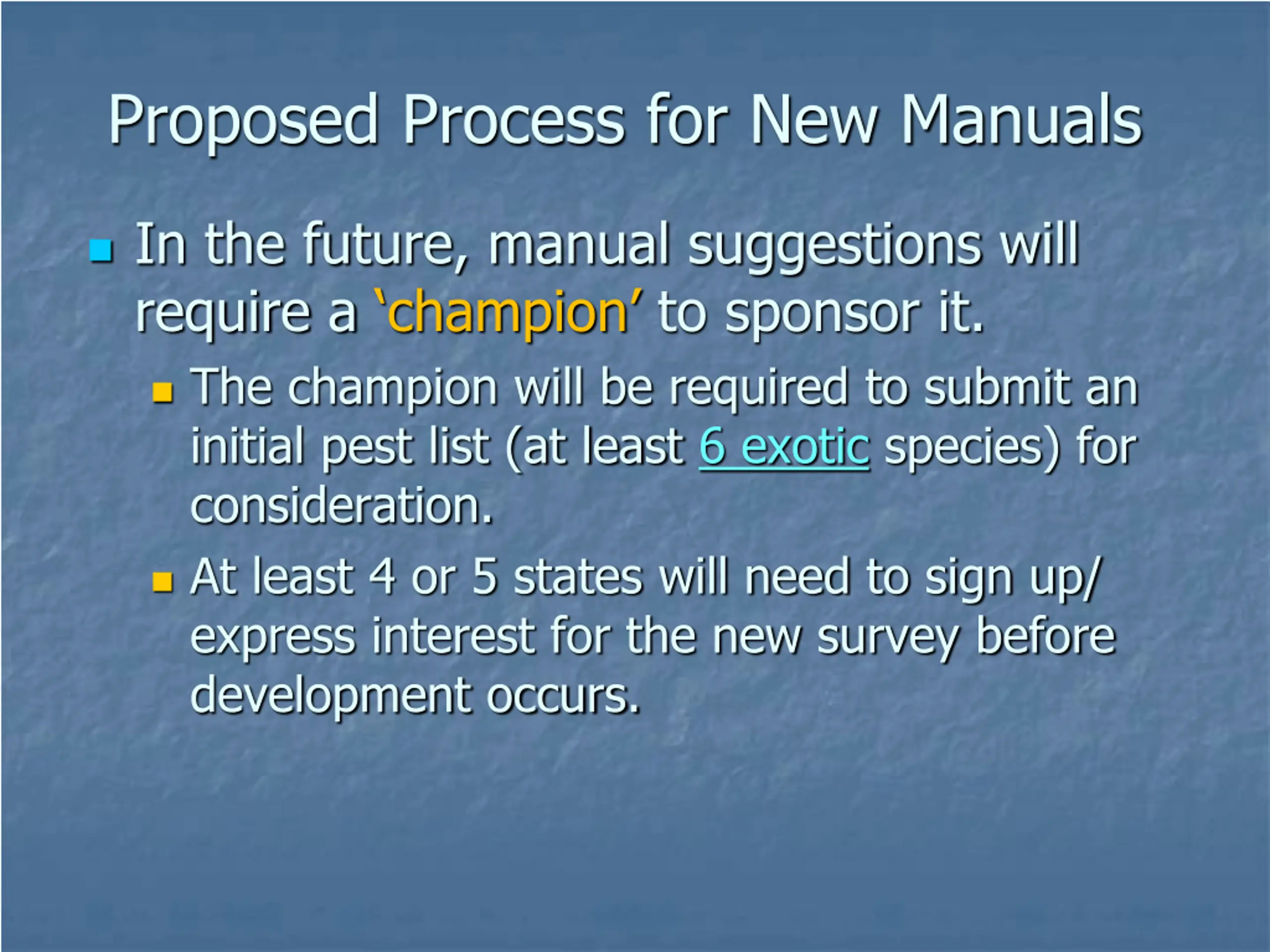 Proposed Process for New Manuals

In the future, manual suggestions will require a ‘champion’ to sponsor it.

The champion will be required to submit an initial pest list (at least 6 exotic species) for consideration.

At least 4 or 5 states will need to sign up/ express interest for the new survey before development occurs.